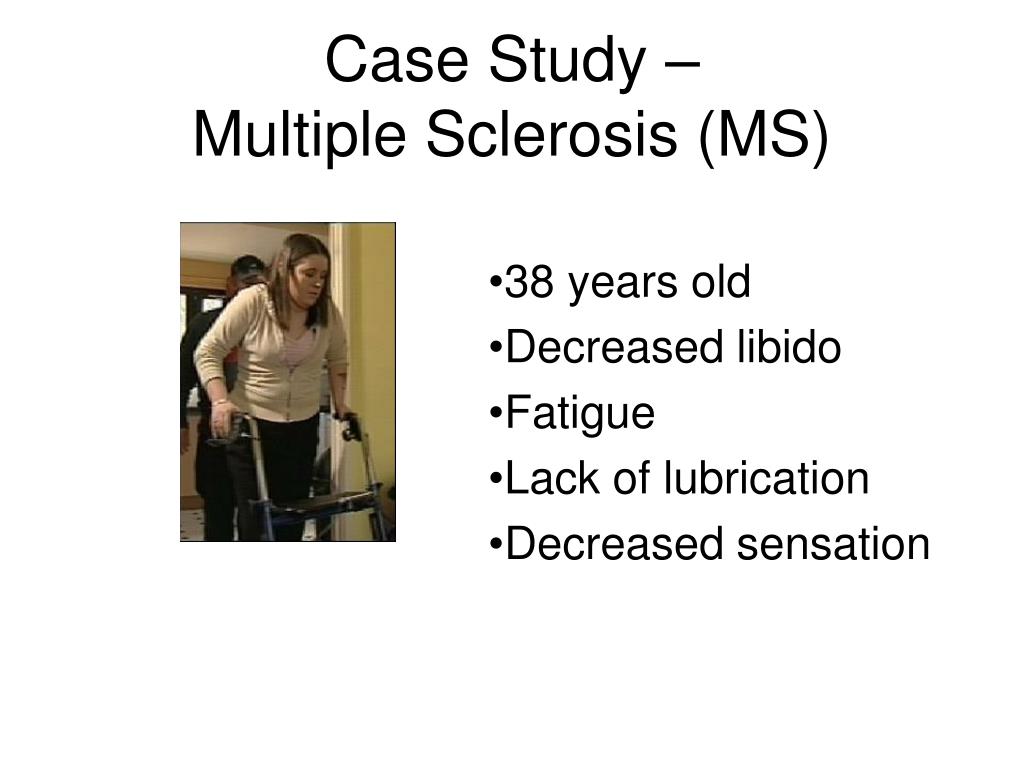 Case Study –
Multiple Sclerosis (MS)

•38 years old
•Decreased libido
•Fatigue
•Lack of lubrication
•Decreased sensation